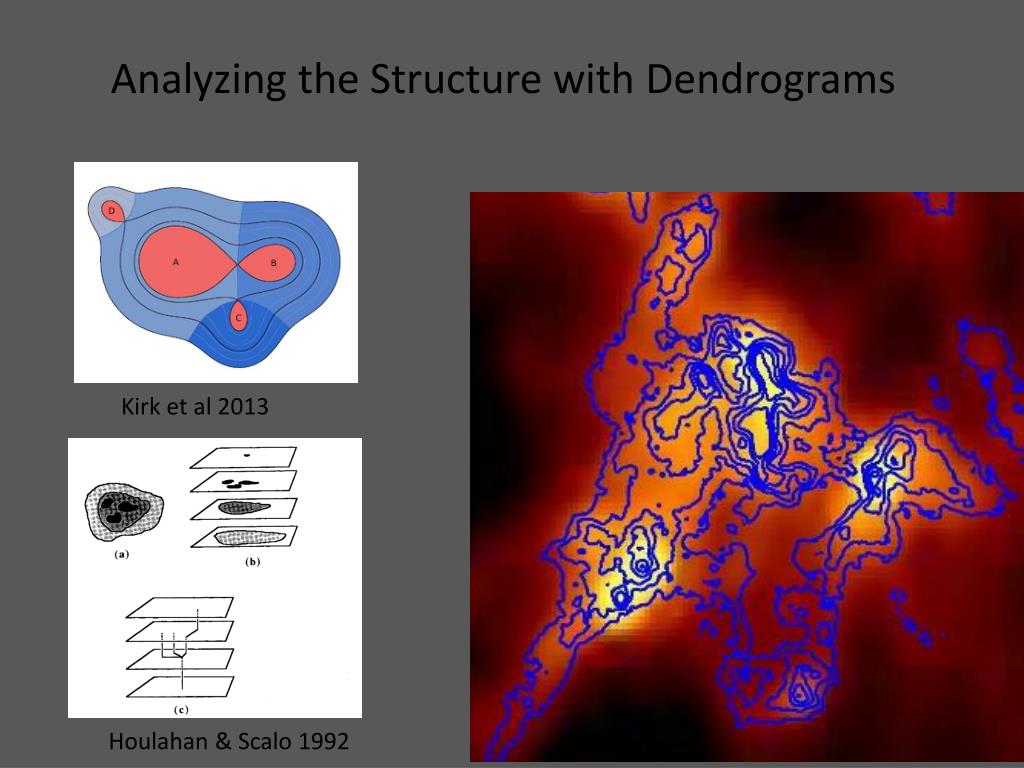 Analyzing the Structure with Dendrograms

D

A

B

C

Kirk et al 2013

(a)

(b)

(c)

Houlahan & Scalo 1992